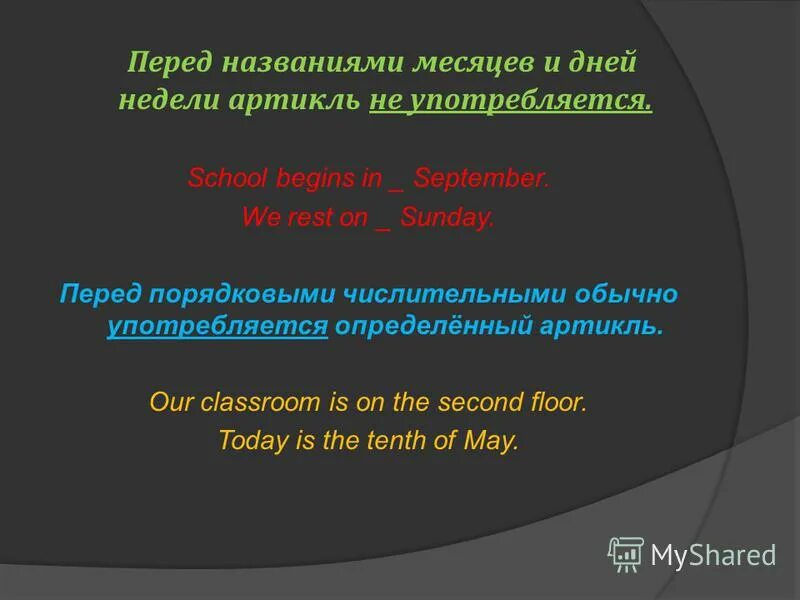 Перед названиями месяцев и дней недели артикль не употребляется.

School begins in _ September.
We rest on _ Sunday.

Перед порядковыми числительными обычно употребляется определённый артикль.

Our classroom is on the second floor.
Today is the tenth of May.

MyShared